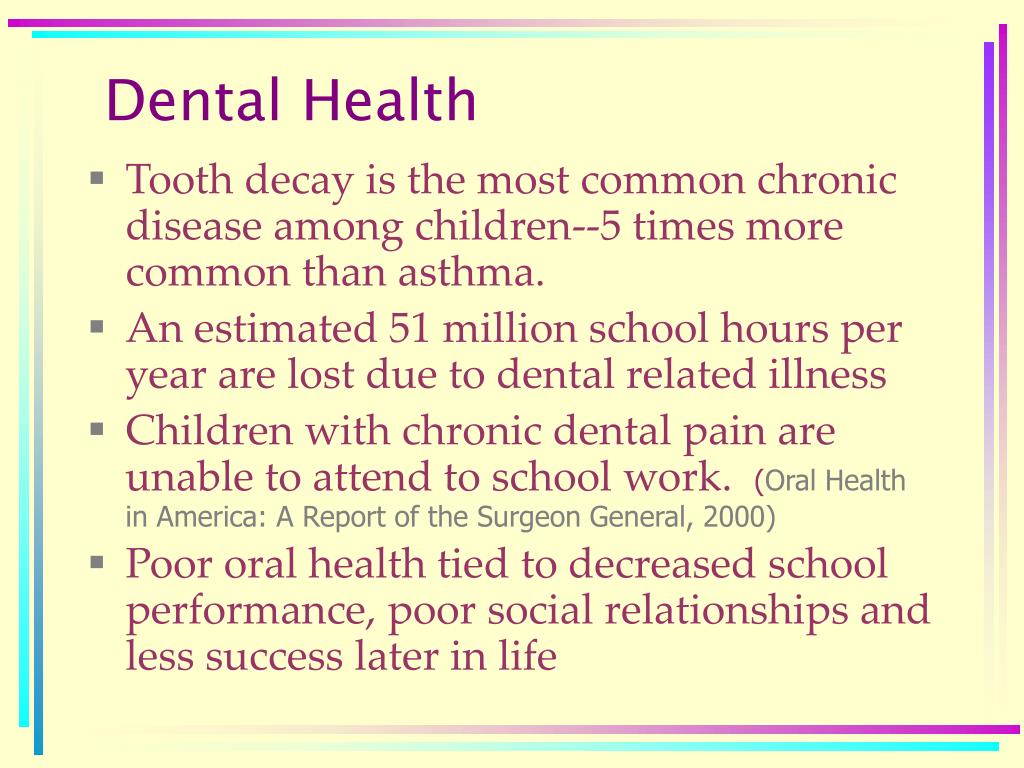 Dental Health

▪ Tooth decay is the most common chronic disease among children--5 times more common than asthma.

▪ An estimated 51 million school hours per year are lost due to dental related illness

▪ Children with chronic dental pain are unable to attend to school work. (Oral Health in America: A Report of the Surgeon General, 2000)

▪ Poor oral health tied to decreased school performance, poor social relationships and less success later in life